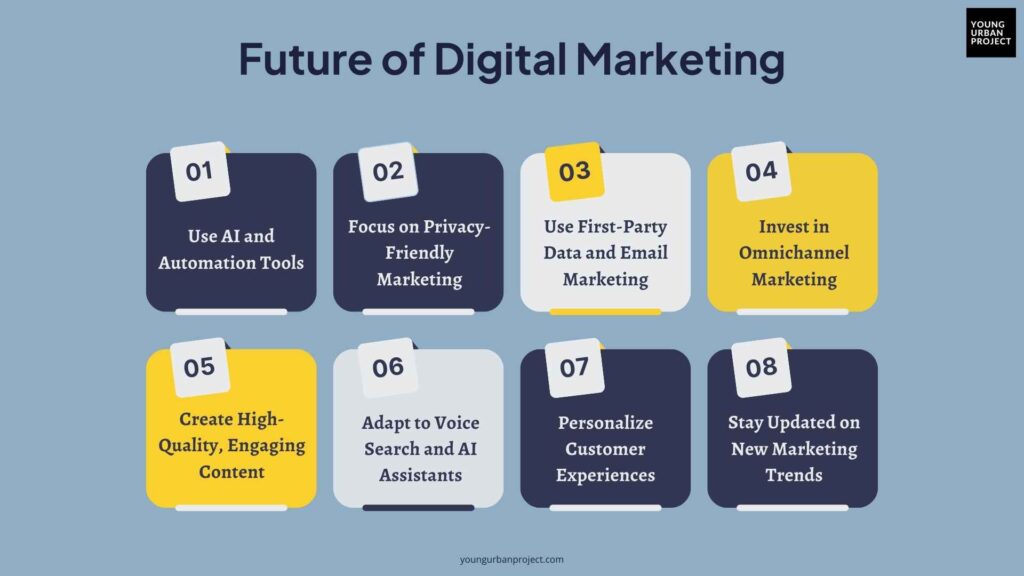 YOUNG URBAN PROJECT

Future of Digital Marketing

01
Use AI and Automation Tools

02
Focus on Privacy-Friendly Marketing

03
Use First-Party Data and Email Marketing

04
Invest in Omnichannel Marketing

05
Create High-Quality, Engaging Content

06
Adapt to Voice Search and AI Assistants

07
Personalize Customer Experiences

08
Stay Updated on New Marketing Trends

youngurbanproject.com